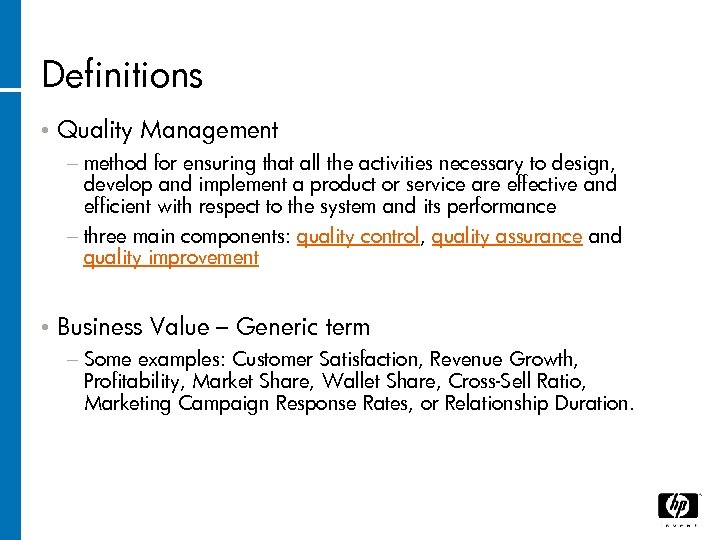 Definitions

• Quality Management

– method for ensuring that all the activities necessary to design, develop and implement a product or service are effective and efficient with respect to the system and its performance

– three main components: quality control, quality assurance and quality improvement

• Business Value – Generic term

– Some examples: Customer Satisfaction, Revenue Growth, Profitability, Market Share, Wallet Share, Cross-Sell Ratio, Marketing Campaign Response Rates, or Relationship Duration.

hp
invent